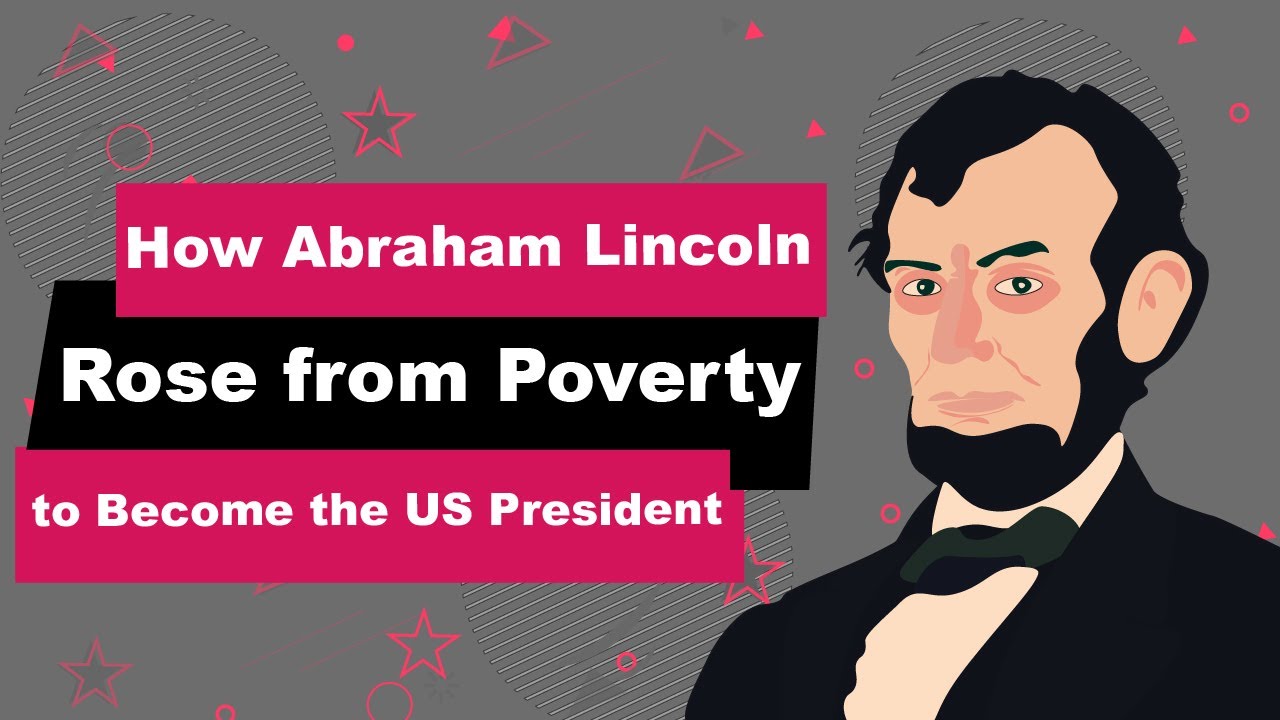 How Abraham Lincoln
Rose from Poverty
to Become the US President